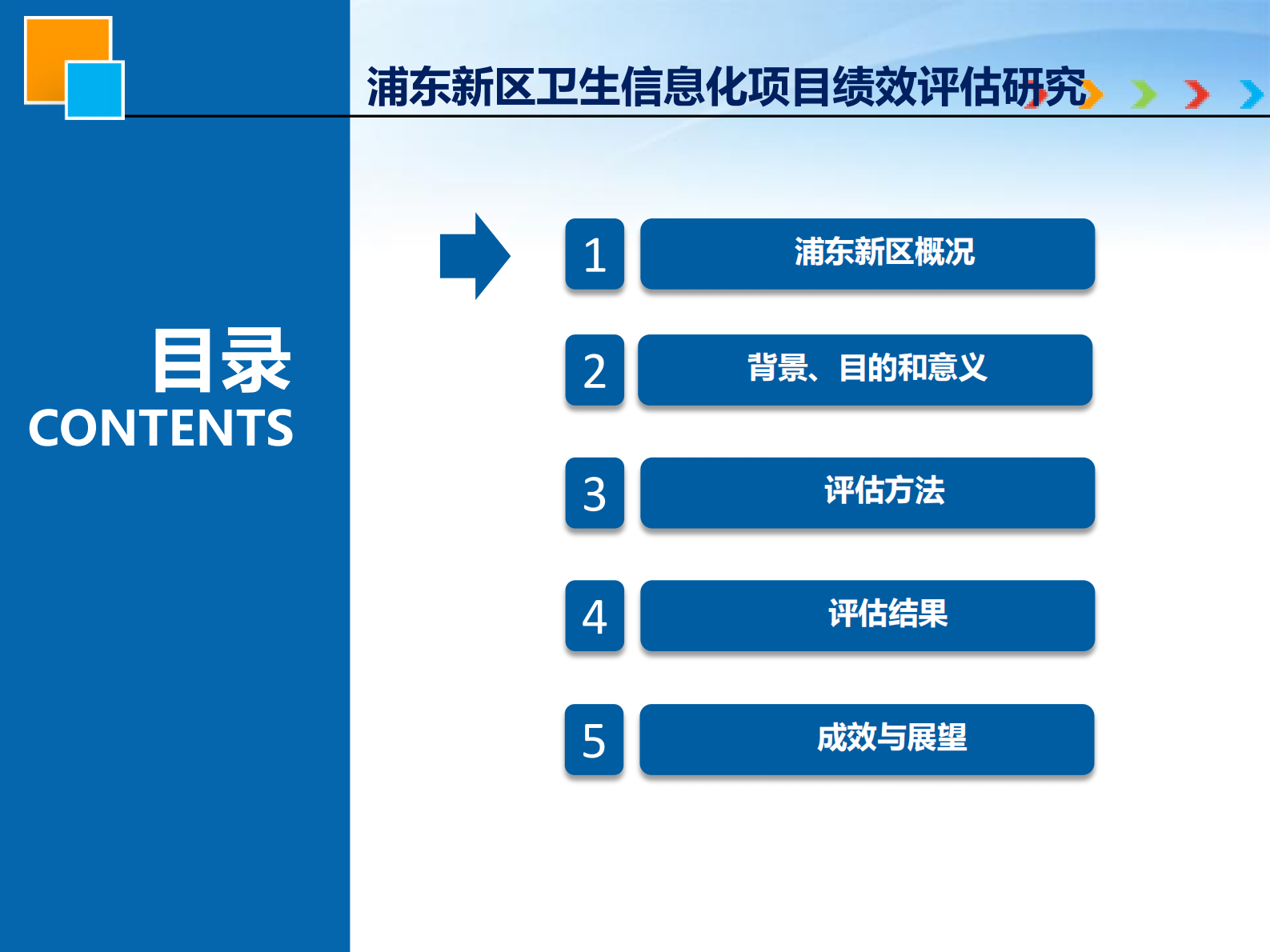 浦东新区卫生信息化项目绩效评估研究

目录
CONTENTS

1 浦东新区概况

2 背景、目的和意义

3 评估方法

4 评估结果

5 成效与展望